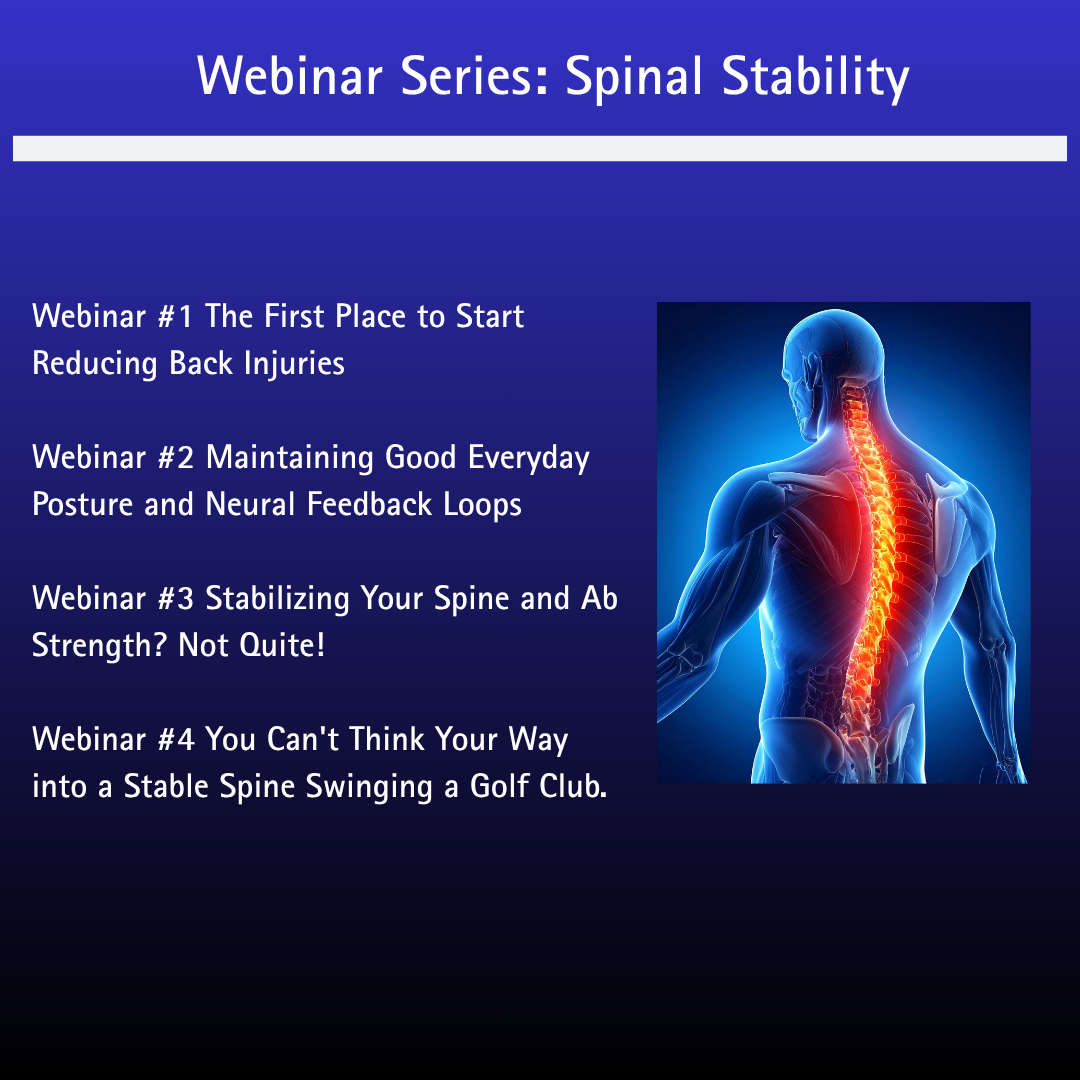 Webinar Series: Spinal Stability

Webinar #1 The First Place to Start Reducing Back Injuries

Webinar #2 Maintaining Good Everyday Posture and Neural Feedback Loops

Webinar #3 Stabilizing Your Spine and Ab Strength? Not Quite!

Webinar #4 You Can't Think Your Way into a Stable Spine Swinging a Golf Club.